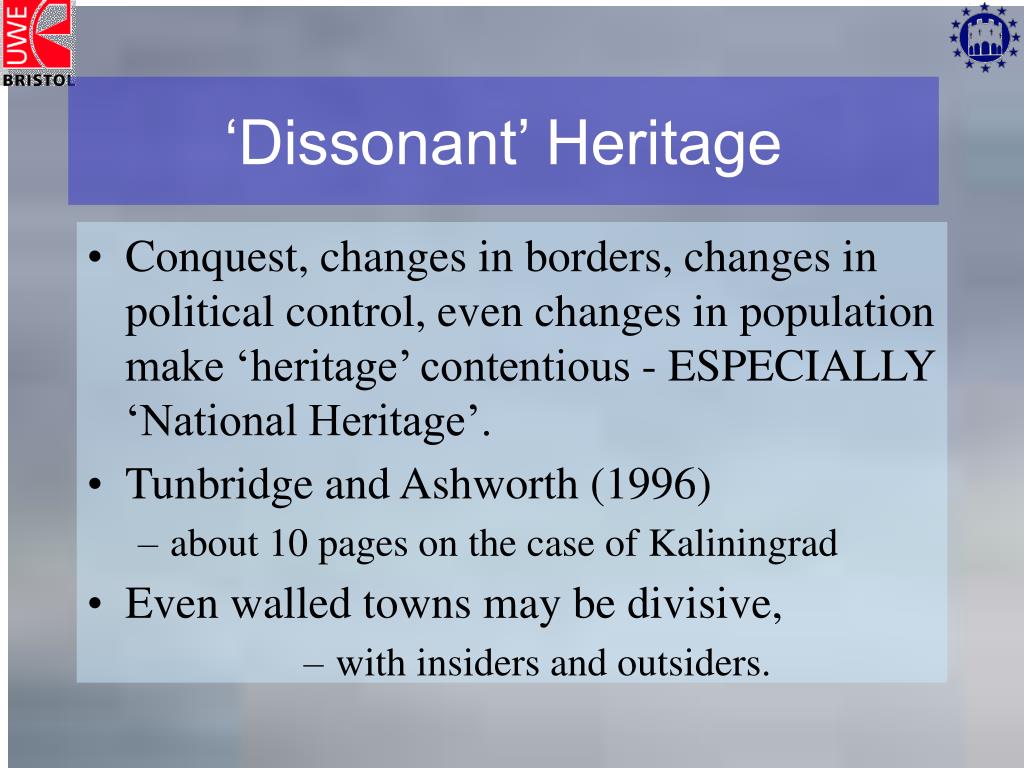 UWE
BRISTOL

‘Dissonant’ Heritage

• Conquest, changes in borders, changes in political control, even changes in population make ‘heritage’ contentious - ESPECIALLY ‘National Heritage’.

• Tunbridge and Ashworth (1996)
– about 10 pages on the case of Kaliningrad

• Even walled towns may be divisive,
– with insiders and outsiders.